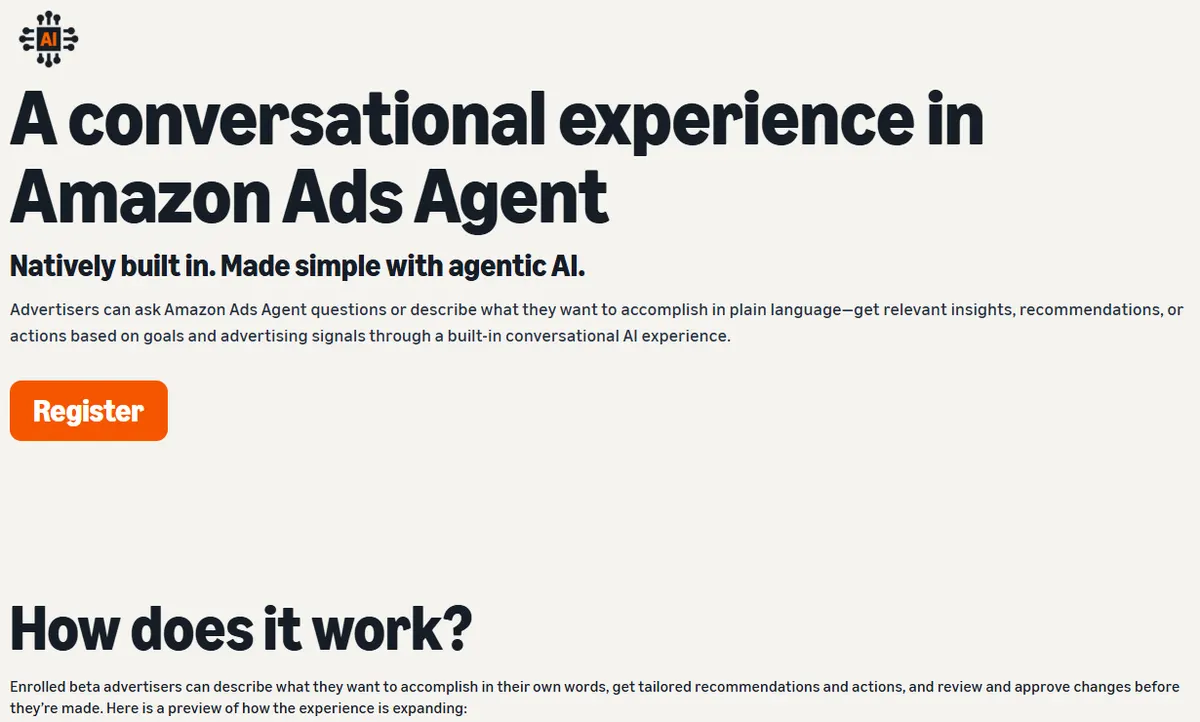 AI

A conversational experience in Amazon Ads Agent

Natively built in. Made simple with agentic AI.

Advertisers can ask Amazon Ads Agent questions or describe what they want to accomplish in plain language—get relevant insights, recommendations, or actions based on goals and advertising signals through a built-in conversational AI experience.

Register

How does it work?

Enrolled beta advertisers can describe what they want to accomplish in their own words, get tailored recommendations and actions, and review and approve changes before they're made. Here is a preview of how the experience is expanding: